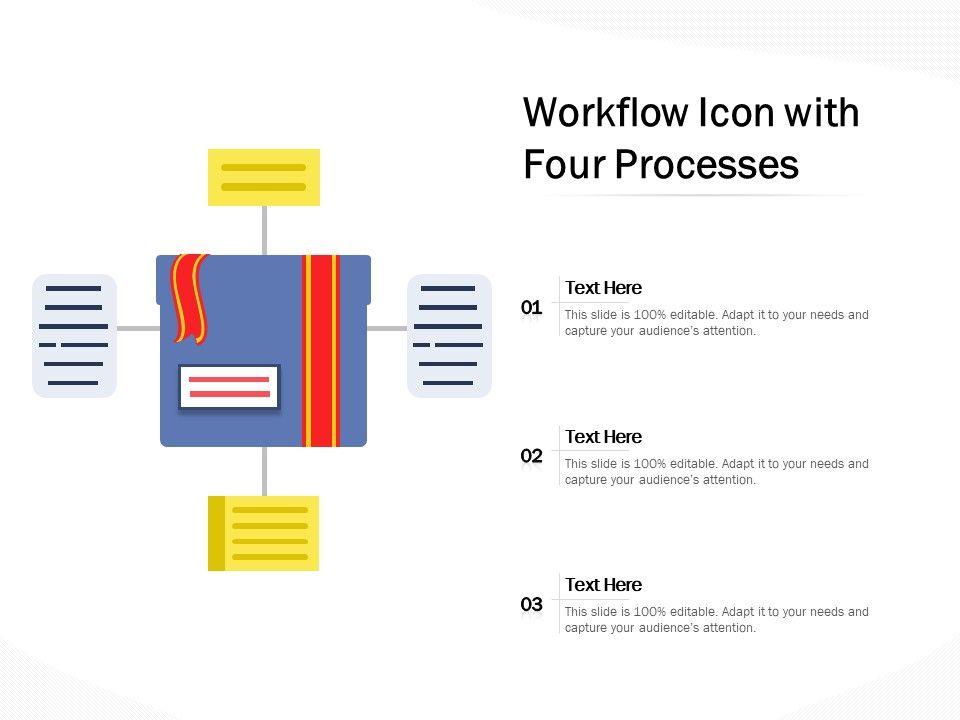 Workflow Icon with Four Processes

01
Text Here
This slide is 100% editable. Adapt it to your needs and capture your audience's attention.

02
Text Here
This slide is 100% editable. Adapt it to your needs and capture your audience's attention.

03
Text Here
This slide is 100% editable. Adapt it to your needs and capture your audience's attention.